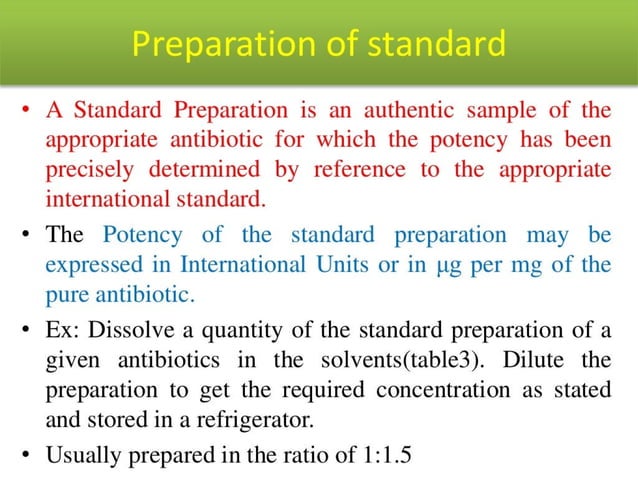 Preparation of standard

• A Standard Preparation is an authentic sample of the appropriate antibiotic for which the potency has been precisely determined by reference to the appropriate international standard.

• The Potency of the standard preparation may be expressed in International Units or in µg per mg of the pure antibiotic.

• Ex: Dissolve a quantity of the standard preparation of a given antibiotics in the solvents(table3). Dilute the preparation to get the required concentration as stated and stored in a refrigerator.

• Usually prepared in the ratio of 1:1.5